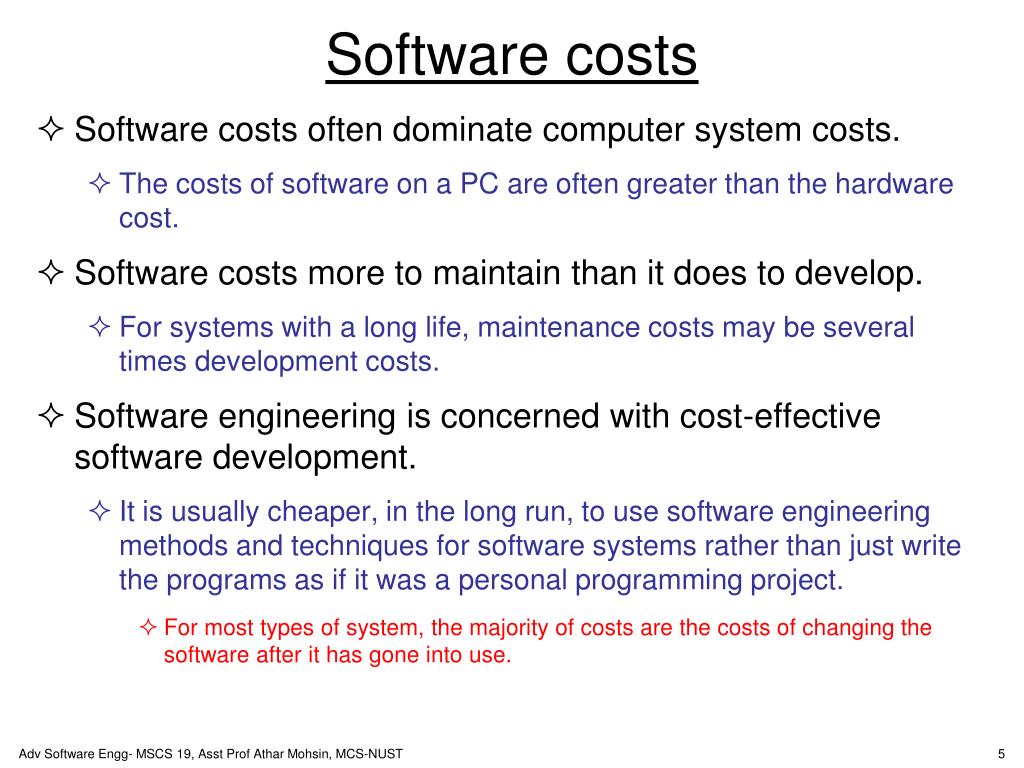 Software costs

✧ Software costs often dominate computer system costs.

✧ The costs of software on a PC are often greater than the hardware cost.

✧ Software costs more to maintain than it does to develop.

✧ For systems with a long life, maintenance costs may be several times development costs.

✧ Software engineering is concerned with cost-effective software development.

✧ It is usually cheaper, in the long run, to use software engineering methods and techniques for software systems rather than just write the programs as if it was a personal programming project.

✧ For most types of system, the majority of costs are the costs of changing the software after it has gone into use.

Adv Software Engg- MSCS 19, Asst Prof Athar Mohsin, MCS-NUST

5